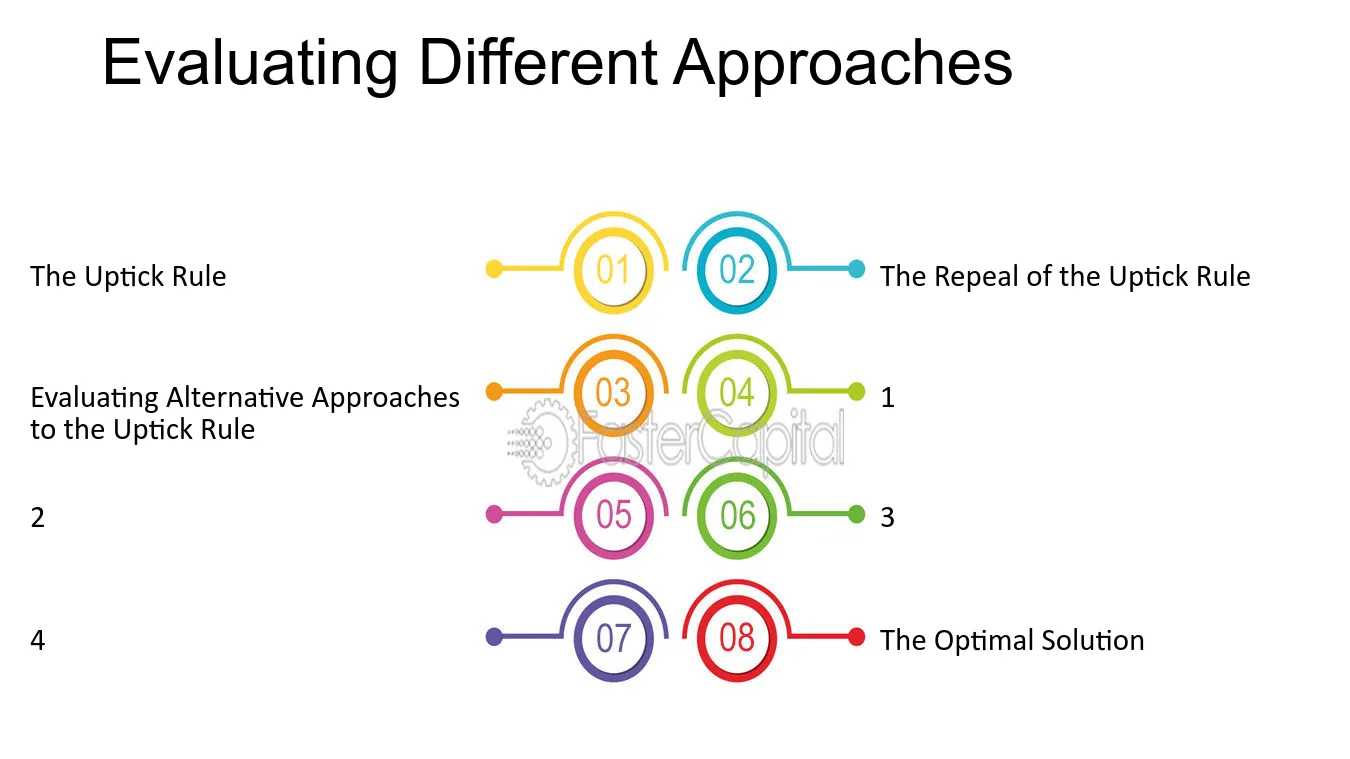 Evaluating Different Approaches

The Uptick Rule

01

02

The Repeal of the Uptick Rule

Evaluating Alternative Approaches to the Uptick Rule

03

04

1

2

05

06

3

4

07

08

The Optimal Solution

FasterCapital